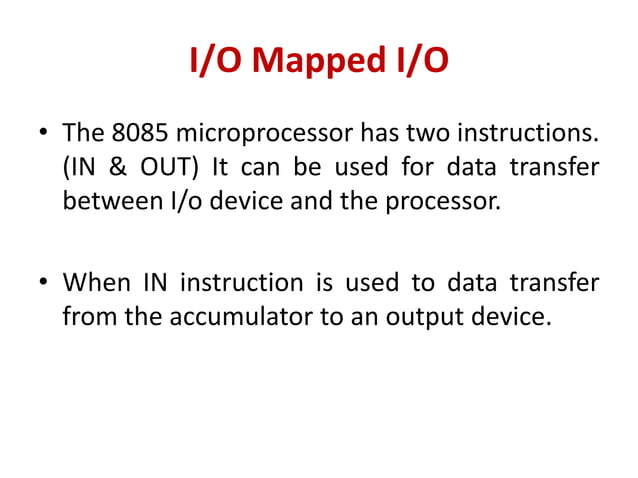 I/O Mapped I/O

• The 8085 microprocessor has two instructions. (IN & OUT) It can be used for data transfer between I/o device and the processor.

• When IN instruction is used to data transfer from the accumulator to an output device.